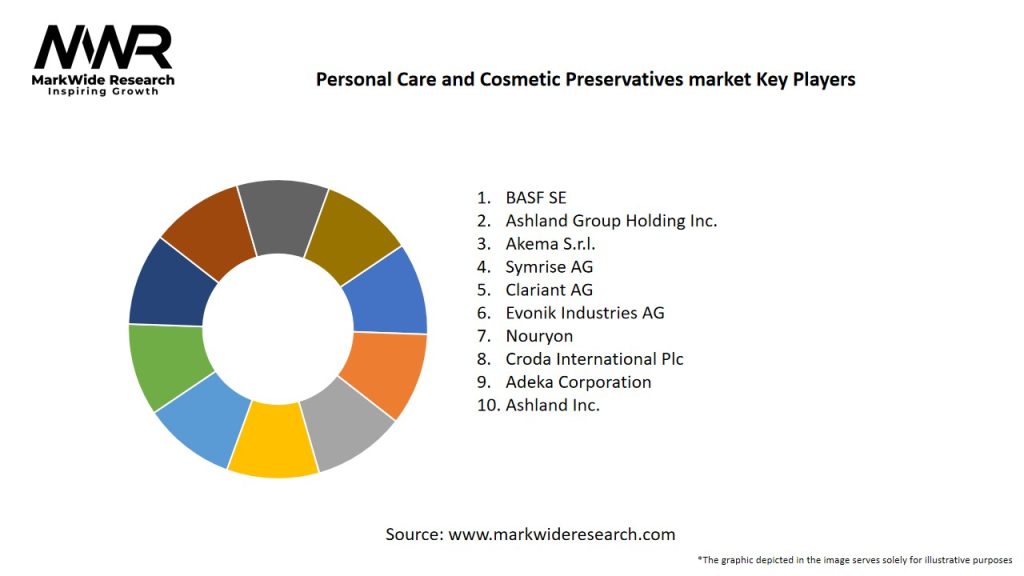 MWR
MarkWide Research
Inspiring Growth

Personal Care and Cosmetic Preservatives market Key Players

1. BASF SE
2. Ashland Group Holding Inc.
3. Akema S.r.l.
4. Symrise AG
5. Clariant AG
6. Evonik Industries AG
7. Nouryon
8. Croda International Plc
9. Adeka Corporation
10. Ashland Inc.

Source: www.markwideresearch.com

*The graphic depicted in the image serves solely for illustrative purposes